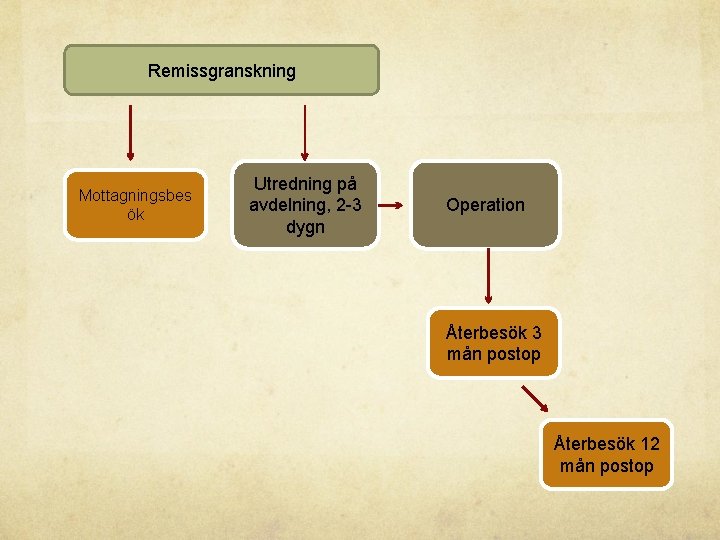 Remissgranskning

Mottagningsbesök

Utredning på avdelning, 2-3 dygn

Operation

Återbesök 3 mån postop

Återbesök 12 mån postop